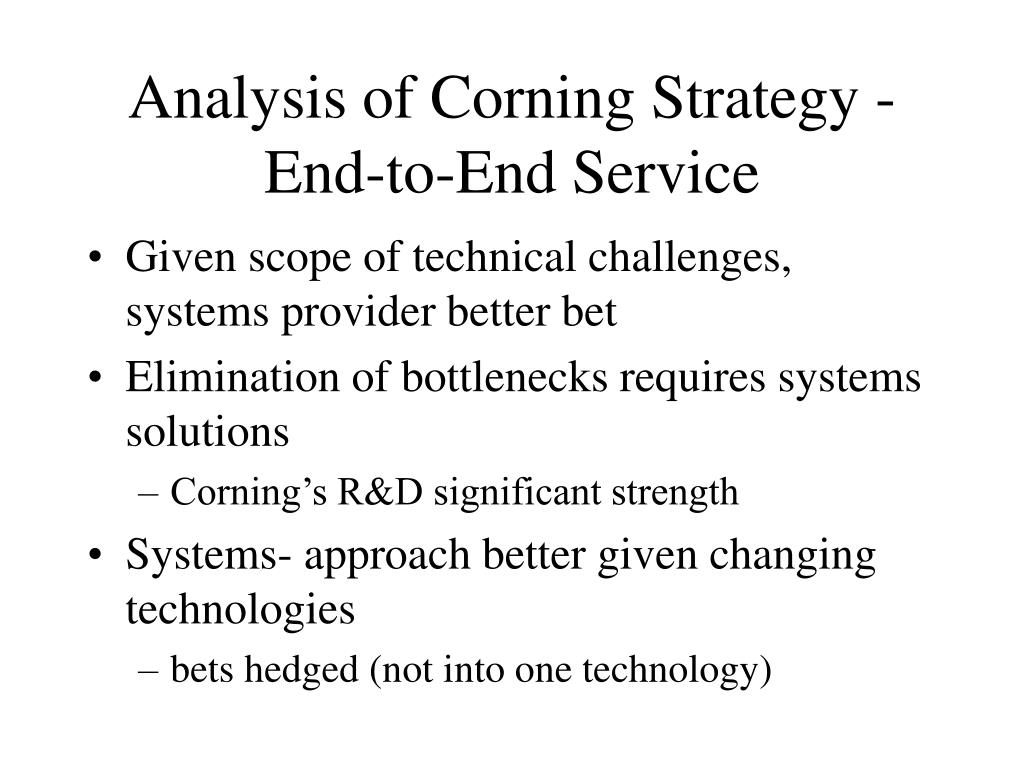 Analysis of Corning Strategy - End-to-End Service

• Given scope of technical challenges, systems provider better bet
• Elimination of bottlenecks requires systems solutions
  – Corning's R&D significant strength
• Systems- approach better given changing technologies
  – bets hedged (not into one technology)